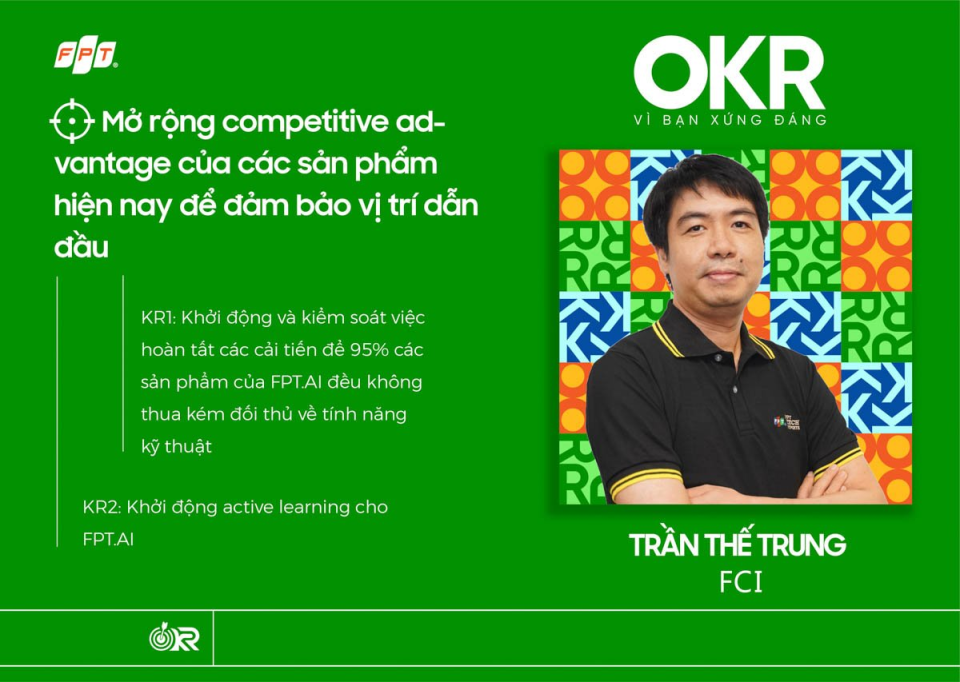 FPT

Mở rộng competitive advantage của các sản phẩm hiện nay để đảm bảo vị trí dẫn đầu

KR1: Khởi động và kiểm soát việc hoàn tất các cải tiến để 95% các sản phẩm của FPT.AI đều không thua kém đối thủ về tính năng kỹ thuật

KR2: Khởi động active learning cho FPT.AI

OKR
VÌ BẠN XỨNG ĐÁNG

TRẦN THẾ TRUNG
FCI

OKR